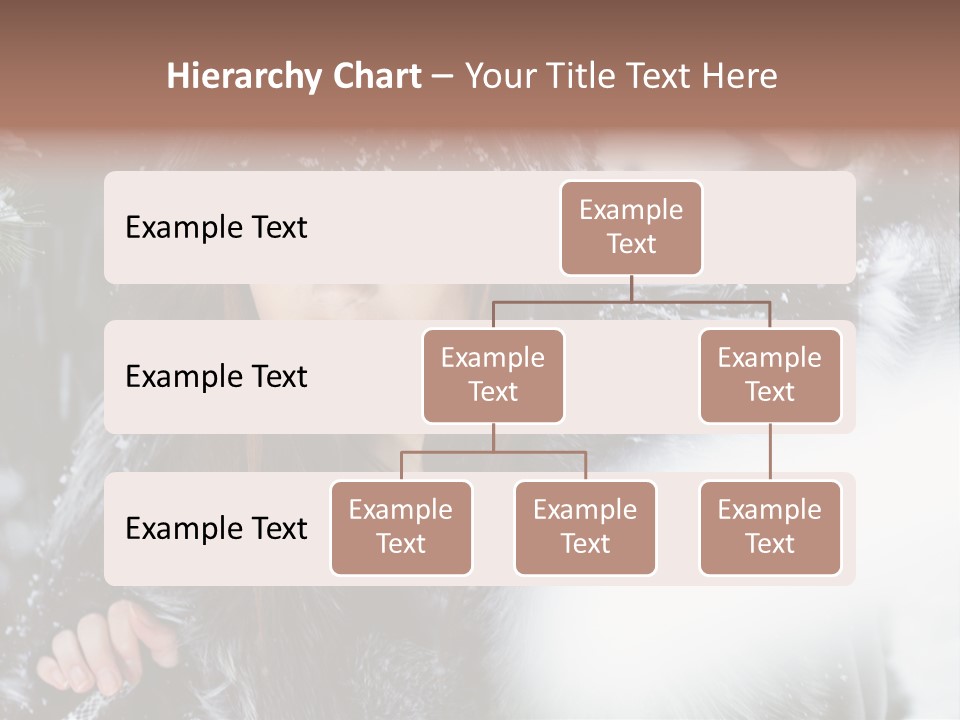 Hierarchy Chart – Your Title Text Here

Example Text

Example Text

Example Text

Example Text

Example Text

Example Text

Example Text

Example Text

Example Text